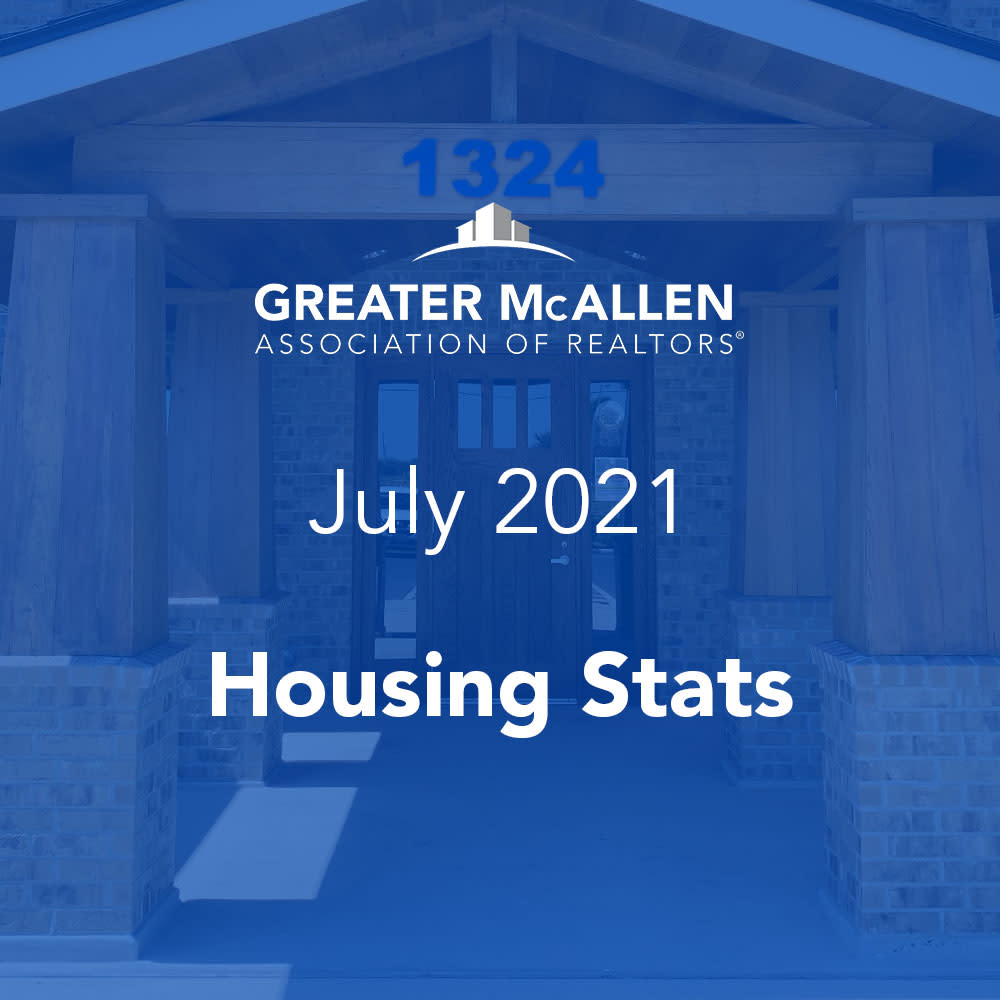 1324

GREATER McALLEN
ASSOCIATION OF REALTORS®

July 2021

Housing Stats